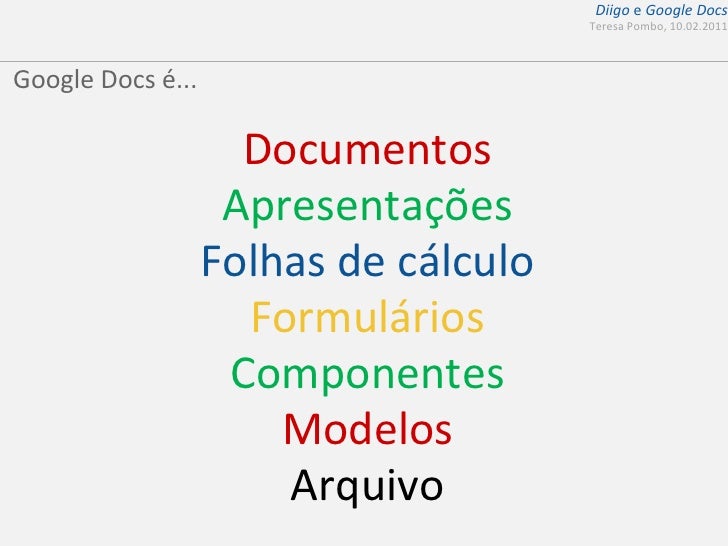 Diigo e Google Docs
Teresa Pombo, 10.02.2011

Google Docs é...

Documentos
Apresentações
Folhas de cálculo
Formulários
Componentes
Modelos
Arquivo